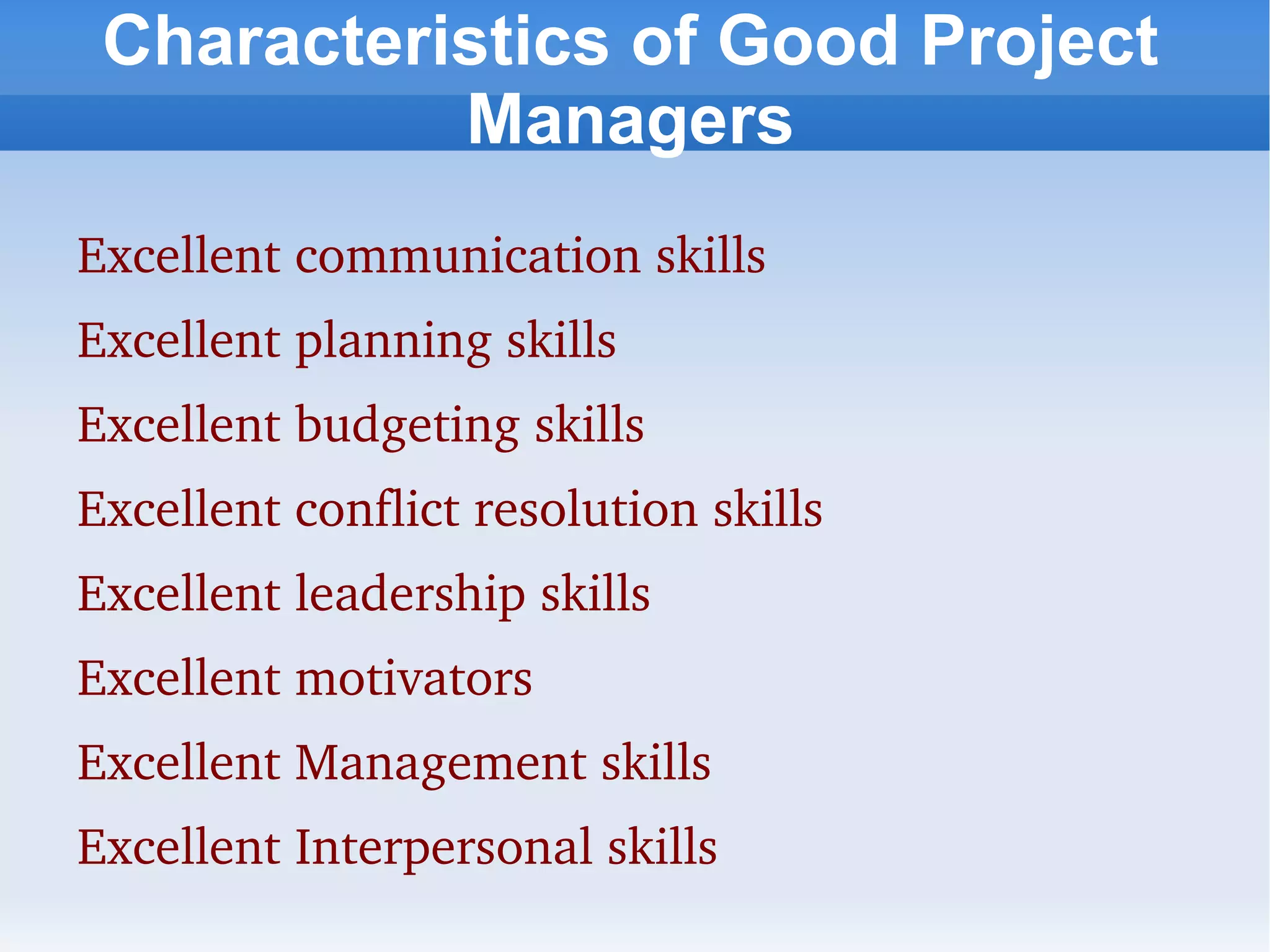 Characteristics of Good Project Managers

Excellent communication skills

Excellent planning skills

Excellent budgeting skills

Excellent conflict resolution skills

Excellent leadership skills

Excellent motivators

Excellent Management skills

Excellent Interpersonal skills